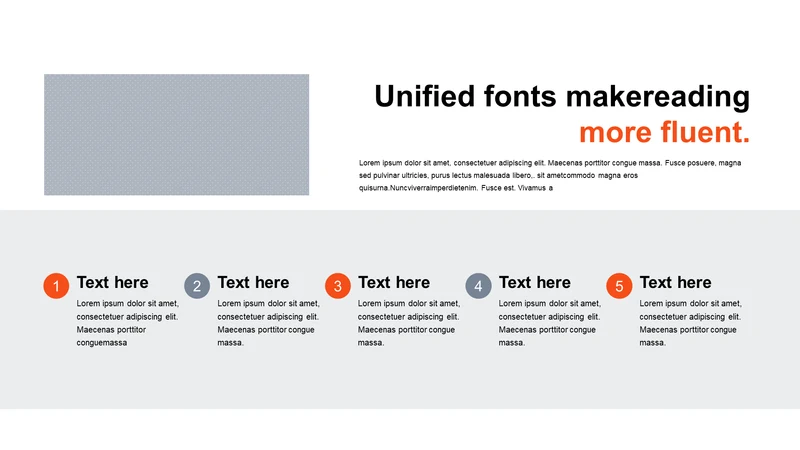 Unified fonts makereading more fluent.

Lorem ipsum dolor sit amet, consectetuer adipiscing elit. Maecenas porttitor congue massa. Fusce posuere, magna sed pulvinar ultricies, purus lectus malesuada libero,. sit ametcommodo magna eros quisurna.Nuncviverraimperdietenim. Fusce est. Vivamus a

1 Text here
Lorem ipsum dolor sit amet, consectetuer adipiscing elit. Maecenas porttitor conguemassa

2 Text here
Lorem ipsum dolor sit amet, consectetuer adipiscing elit. Maecenas porttitor congue massa.

3 Text here
Lorem ipsum dolor sit amet, consectetuer adipiscing elit. Maecenas porttitor congue massa.

4 Text here
Lorem ipsum dolor sit amet, consectetuer adipiscing elit. Maecenas porttitor congue massa.

5 Text here
Lorem ipsum dolor sit amet, consectetuer adipiscing elit. Maecenas porttitor congue massa.